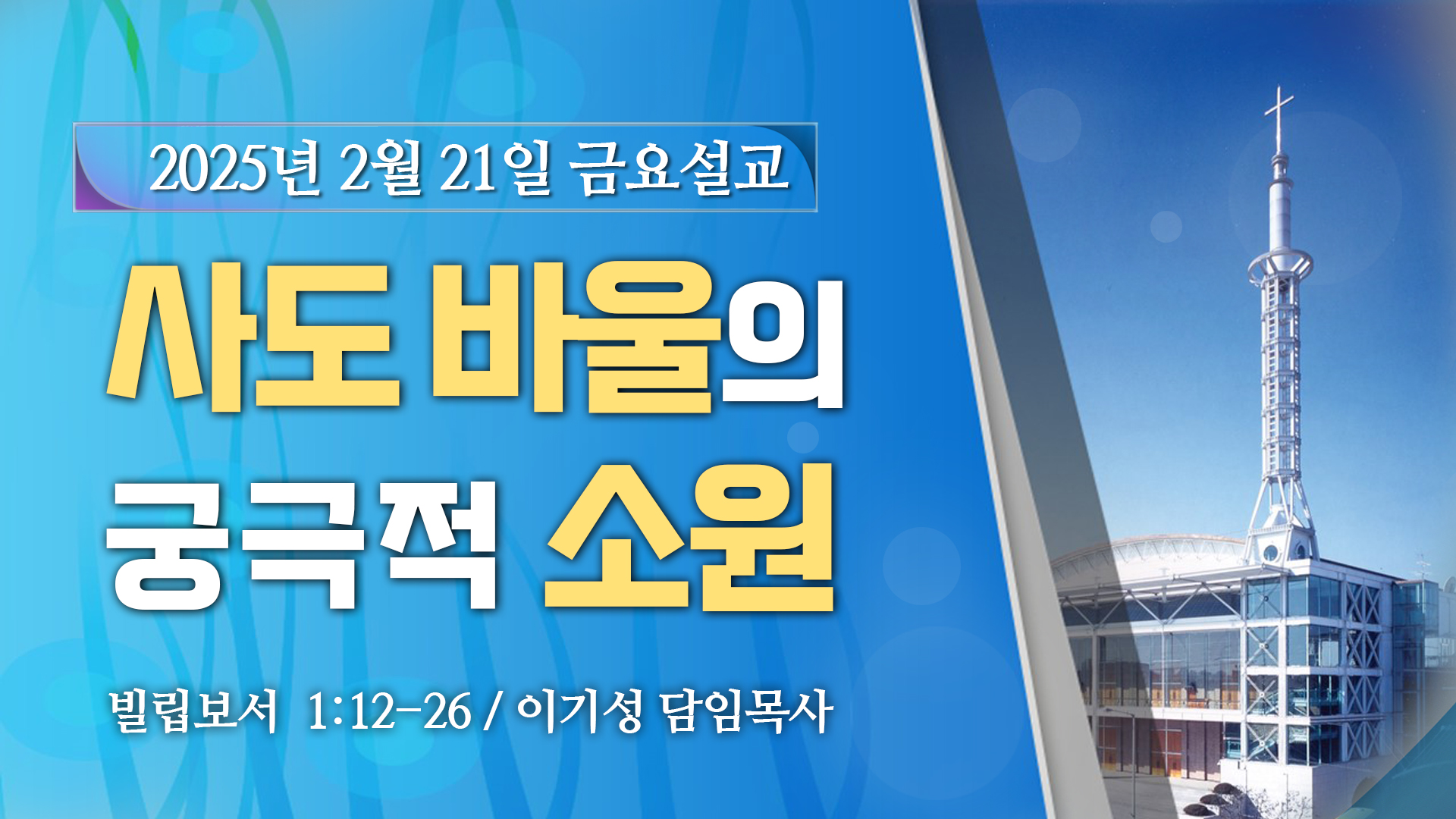 2025년 2월 21일 금요설교

사도 바울의 궁극적 소원

빌립보서 1:12-26 / 이기성 담임목사